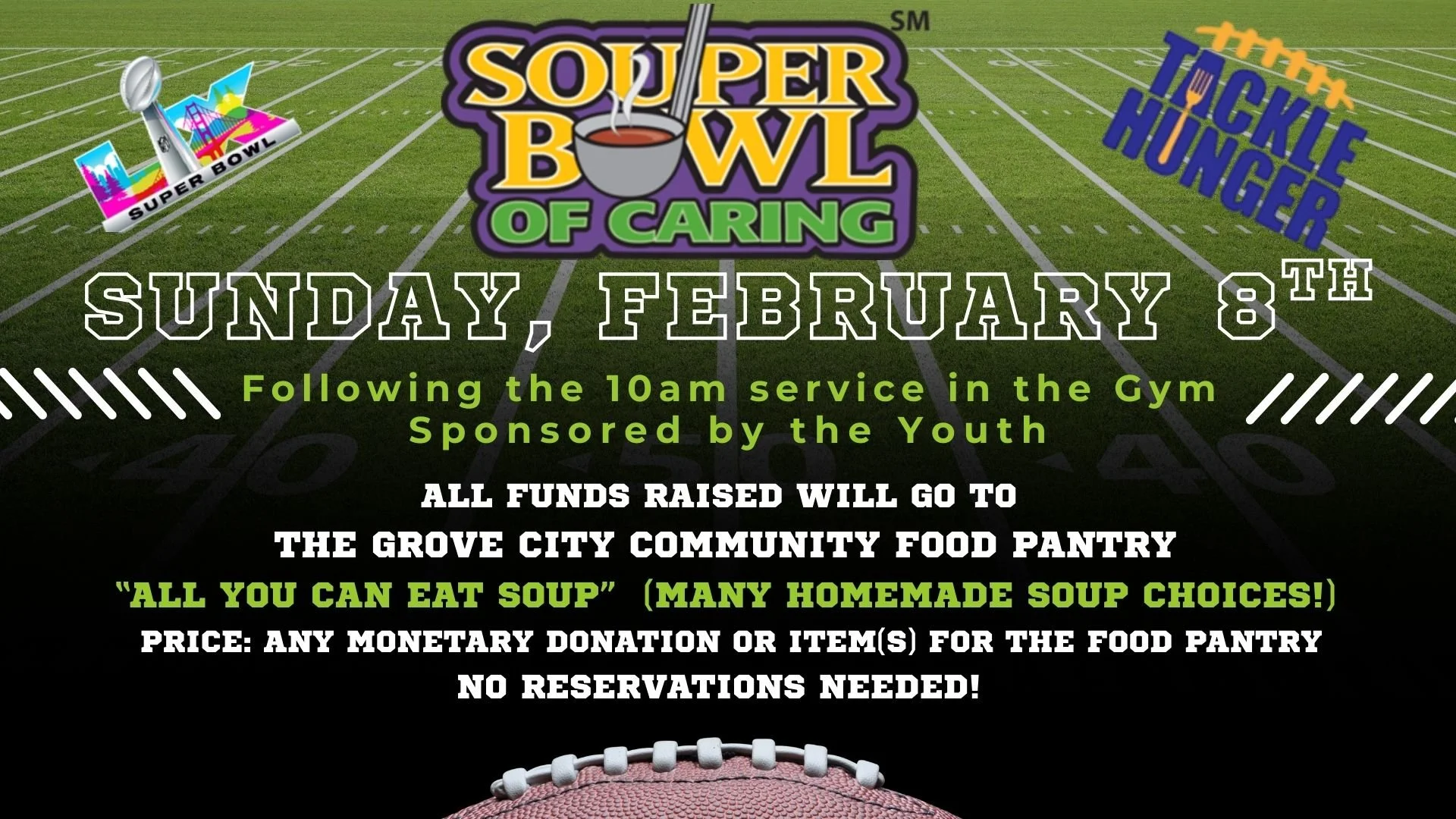 LX
SUPER BOWL

SOUPER BOWL OF CARING SM

TACKLE HUNGER

SUNDAY, FEBRUARY 8TH

Following the 10am service in the Gym
Sponsored by the Youth

ALL FUNDS RAISED WILL GO TO
THE GROVE CITY COMMUNITY FOOD PANTRY
"ALL YOU CAN EAT SOUP" (MANY HOMEMADE SOUP CHOICES!)
PRICE: ANY MONETARY DONATION OR ITEM(S) FOR THE FOOD PANTRY
NO RESERVATIONS NEEDED!